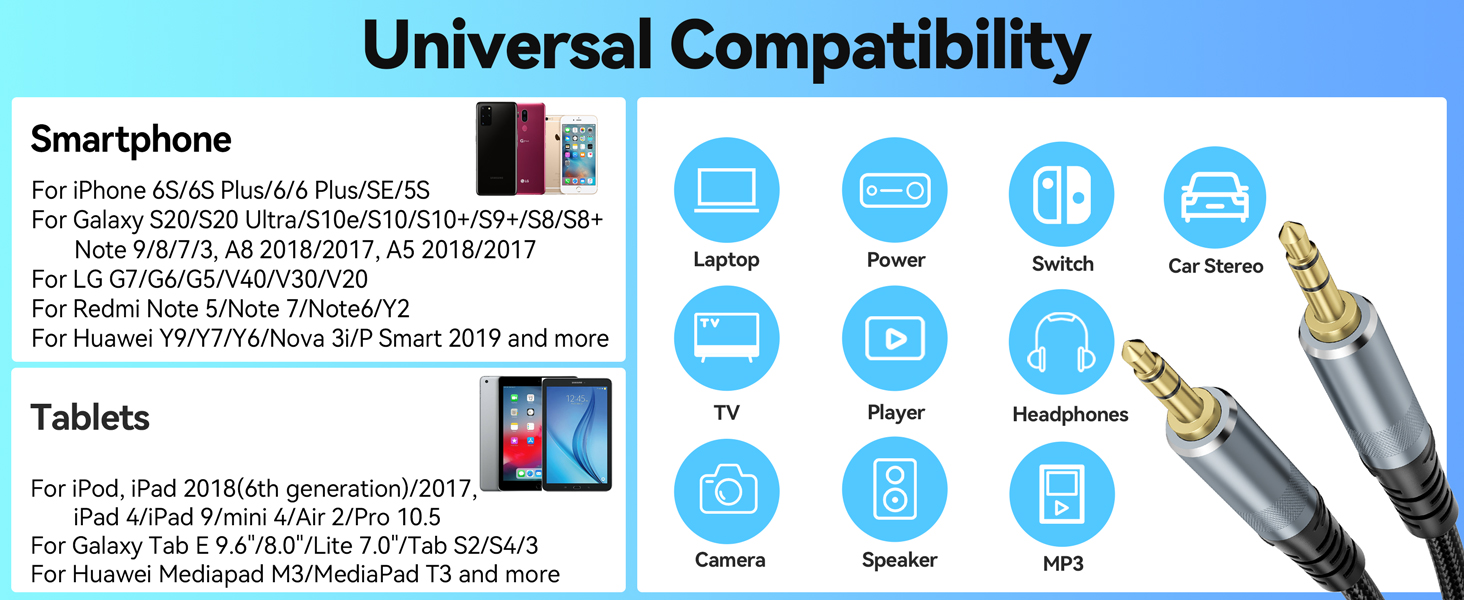 Universal Compatibility

Smartphone

For iPhone 6S/6S Plus/6/6 Plus/SE/5S
For Galaxy S20/S20 Ultra/S10e/S10/S10+/S9+/S8/S8+ Note 9/8/7/3, A8 2018/2017, A5 2018/2017
For LG G7/G6/G5/V40/V30/V20
For Redmi Note 5/Note 7/Note6/Y2
For Huawei Y9/Y7/Y6/Nova 3i/P Smart 2019 and more

Tablets

For iPod, iPad 2018(6th generation)/2017, iPad 4/iPad 9/mini 4/Air 2/Pro 10.5
For Galaxy Tab E 9.6"/8.0"/Lite 7.0"/Tab S2/S4/3
For Huawei Mediapad M3/MediaPad T3 and more

Laptop
Power
Switch
Car Stereo
TV
Player
Headphones
Camera
Speaker
MP3